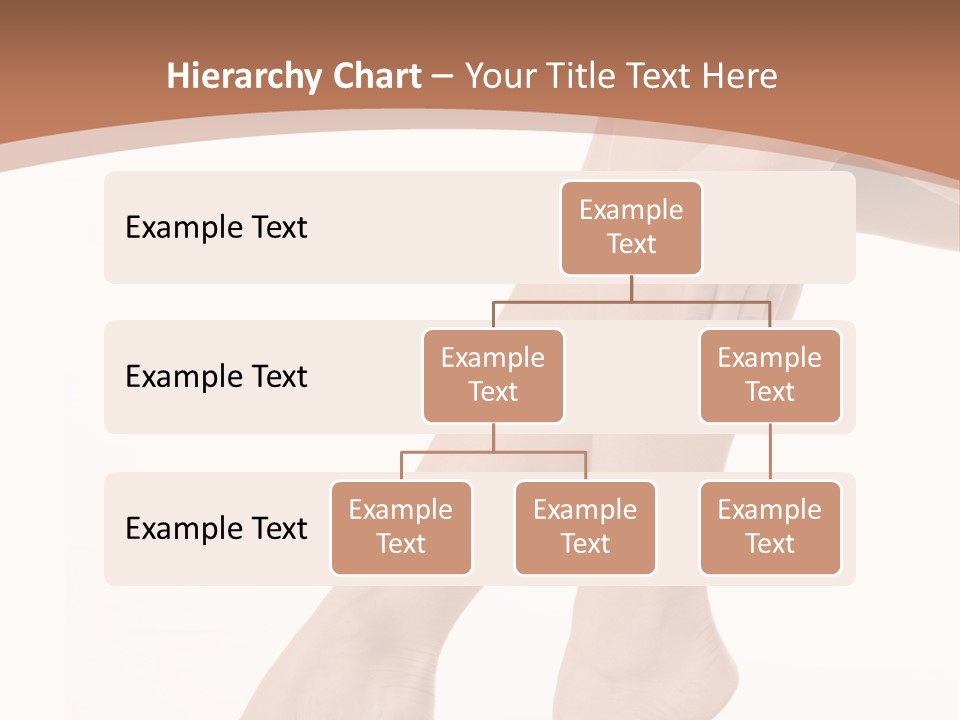 Hierarchy Chart – Your Title Text Here

Example Text

Example Text

Example Text

Example Text

Example Text

Example Text

Example Text

Example Text

Example Text